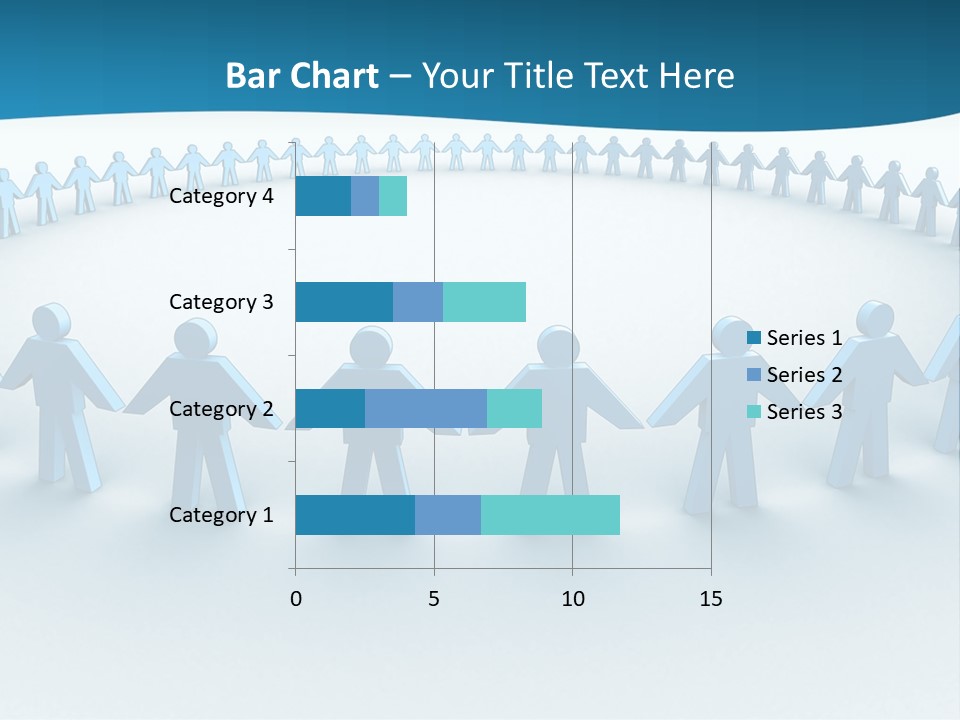 Bar Chart – Your Title Text Here

Category 4
Category 3
Category 2
Category 1

0
5
10
15

Series 1
Series 2
Series 3